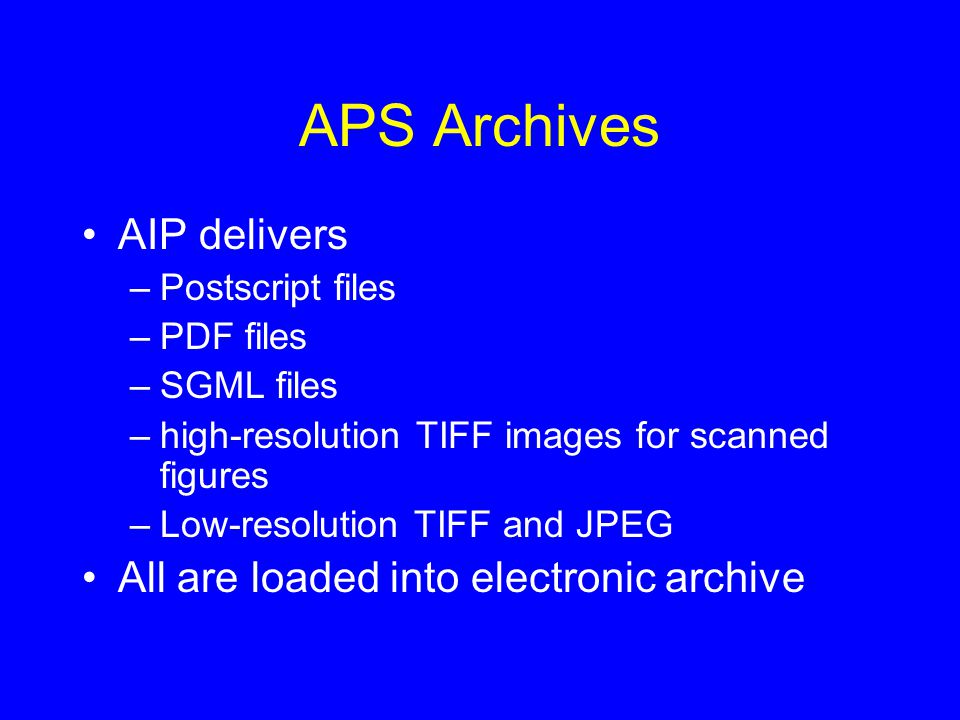 APS Archives

• AIP delivers
– Postscript files
– PDF files
– SGML files
– high-resolution TIFF images for scanned figures
– Low-resolution TIFF and JPEG
• All are loaded into electronic archive